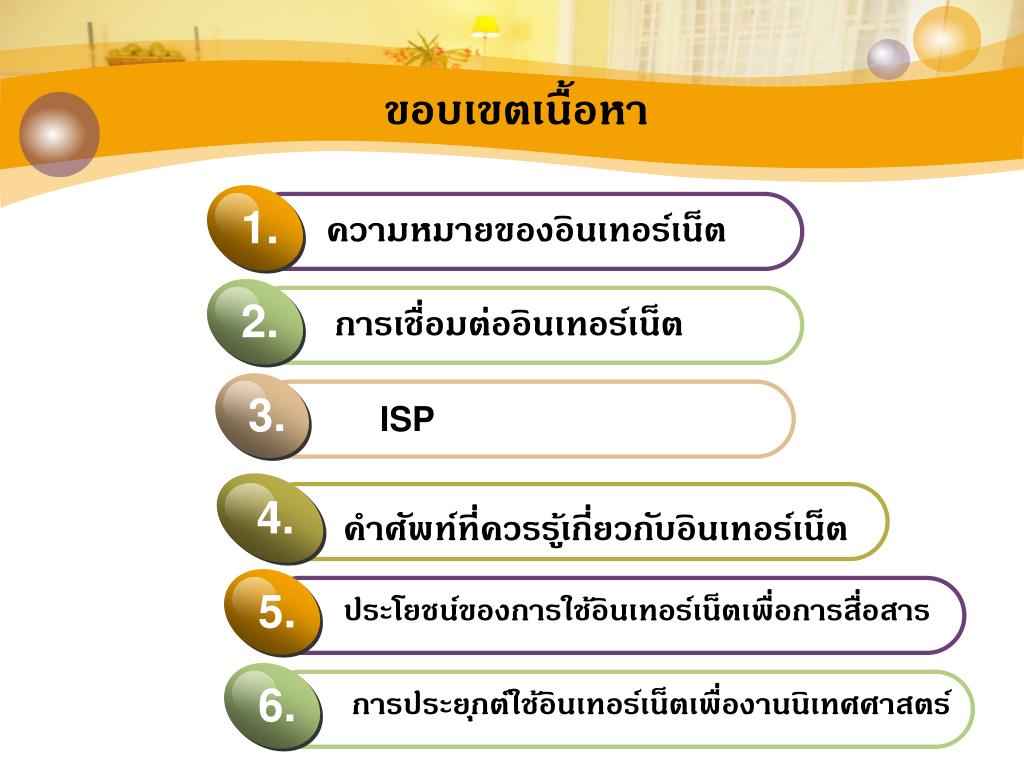 ขอบเขตเนื้อหา

1. ความหมายของอินเทอร์เน็ต

2. การเชื่อมต่ออินเทอร์เน็ต

3. ISP

4. คำศัพท์ที่ควรรู้เกี่ยวกับอินเทอร์เน็ต

5. ประโยชน์ของการใช้อินเทอร์เน็ตเพื่อการสื่อสาร

6. การประยุกต์ใช้อินเทอร์เน็ตเพื่องานนิเทศศาสตร์